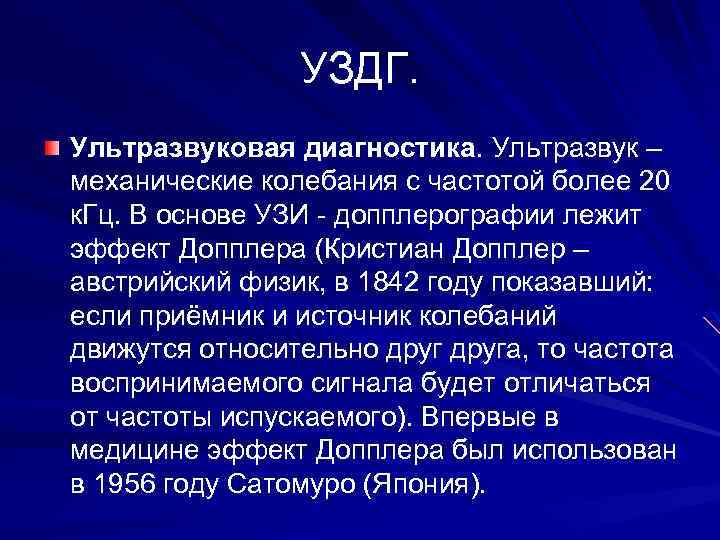 УЗДГ.

Ультразвуковая диагностика. Ультразвук – механические колебания с частотой более 20 кГц. В основе УЗИ - допплерографии лежит эффект Допплера (Кристиан Допплер – австрийский физик, в 1842 году показавший: если приёмник и источник колебаний движутся относительно друг друга, то частота воспринимаемого сигнала будет отличаться от частоты испускаемого). Впервые в медицине эффект Допплера был использован в 1956 году Сатомуро (Япония).